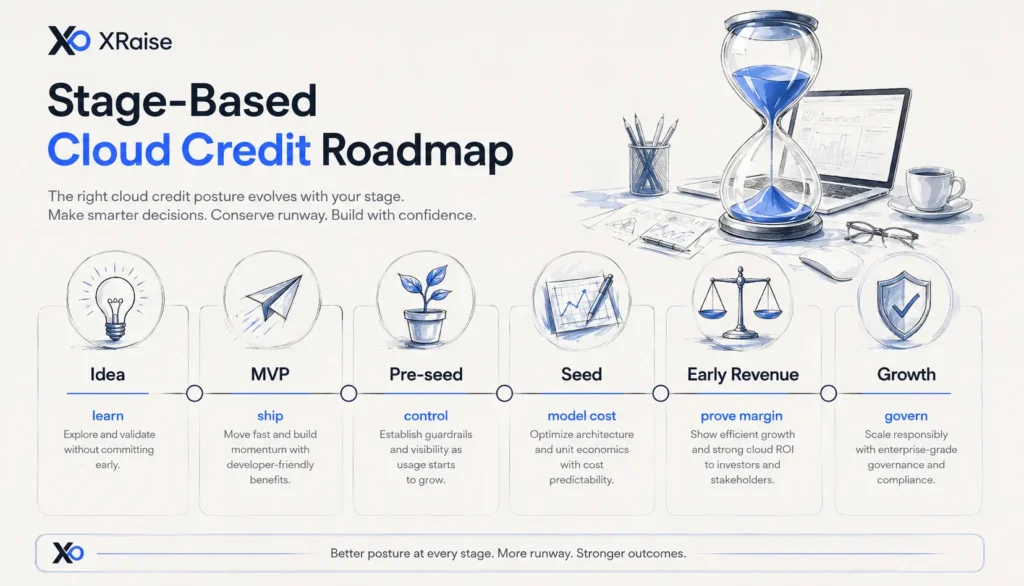 XRaise

Stage-Based Cloud Credit Roadmap

The right cloud credit posture evolves with your stage.
Make smarter decisions. Conserve runway. Build with confidence.

Idea
learn
Explore and validate without committing early.

MVP
ship
Move fast and build momentum with developer-friendly benefits.

Pre-seed
control
Establish guardrails and visibility as usage starts to grow.

Seed
model cost
Optimize architecture and unit economics with cost predictability.

Early Revenue
prove margin
Show efficient growth and strong cloud ROI to investors and stakeholders.

Growth
govern
Scale responsibly with enterprise-grade governance and compliance.

Better posture at every stage. More runway. Stronger outcomes.